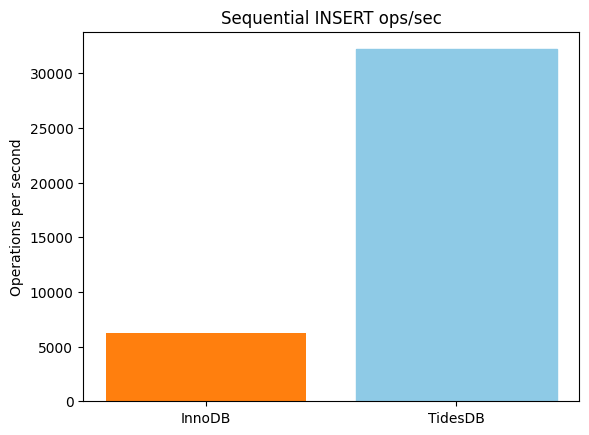 Sequential INSERT ops/sec

Operations per second

30000
25000
20000
15000
10000
5000
0

InnoDB
TidesDB